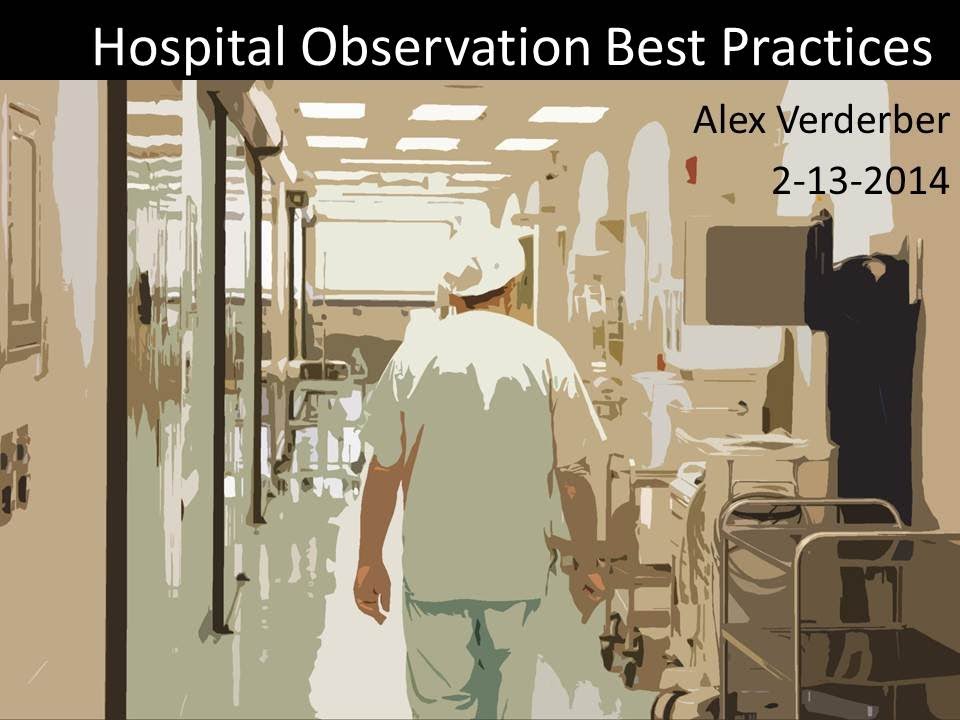 Hospital Observation Best Practices

Alex Verderber

2-13-2014